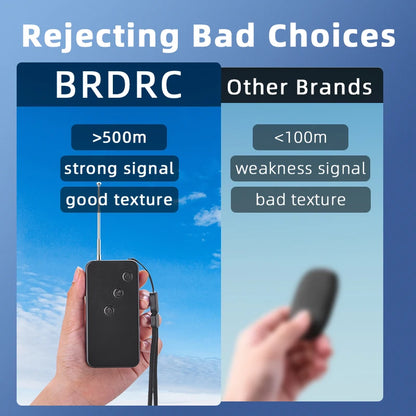 Rejecting Bad Choices

BRDRC

>500m

strong signal

good texture

Other Brands

<100m

weakness signal

bad texture